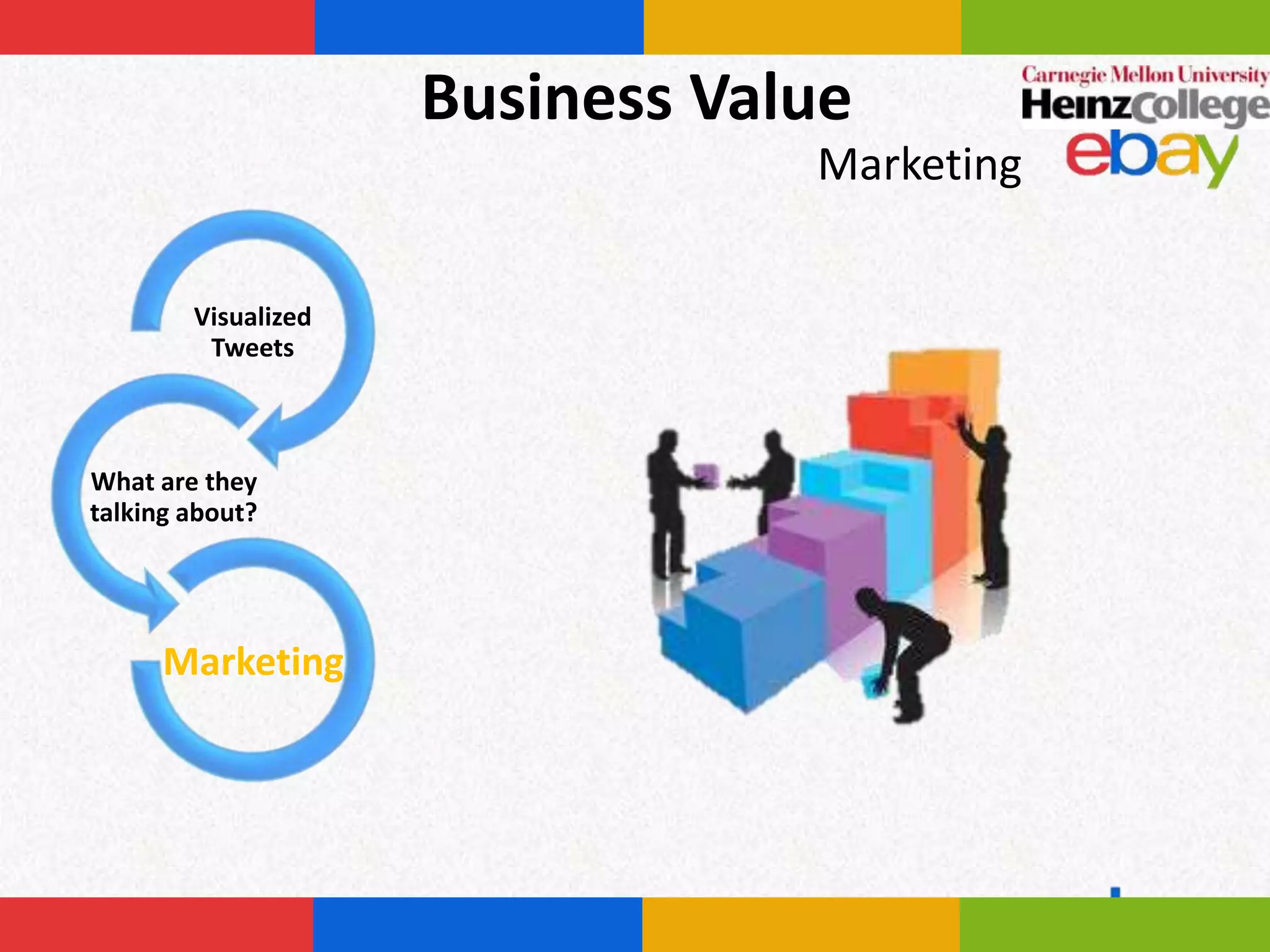 Business Value

Carnegie Mellon University
HeinzCollege
ebay

Marketing

Visualized Tweets

What are they talking about?

Marketing